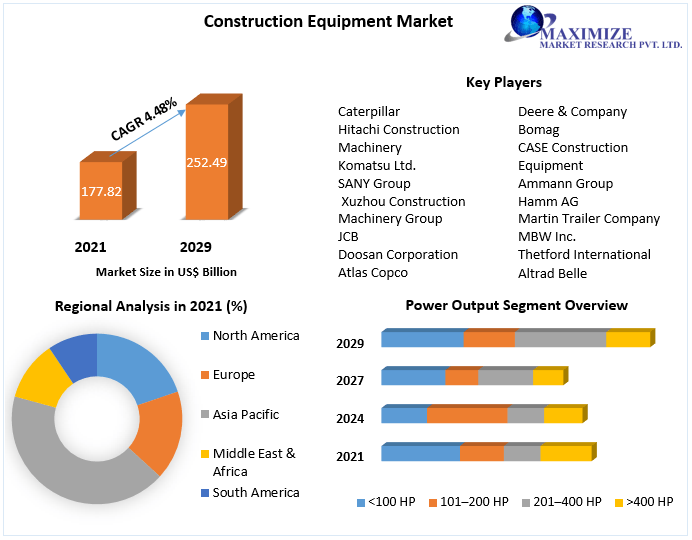 Construction Equipment Market

MAXIMIZE
MARKET RESEARCH PVT. LTD.

CAGR 4.48%

177.82

252.49

2021

2029

Market Size in US$ Billion

Key Players

Caterpillar
Hitachi Construction Machinery
Komatsu Ltd.
SANY Group
Xuzhou Construction Machinery Group
JCB
Doosan Corporation
Atlas Copco

Deere & Company
Bomag
CASE Construction Equipment
Ammann Group
Hamm AG
Martin Trailer Company
MBW Inc.
Thetford International
Altrad Belle

Regional Analysis in 2021 (%)

North America
Europe
Asia Pacific
Middle East & Africa
South America

Power Output Segment Overview

2029
2027
2024
2021

<100 HP
101–200 HP
201–400 HP
>400 HP